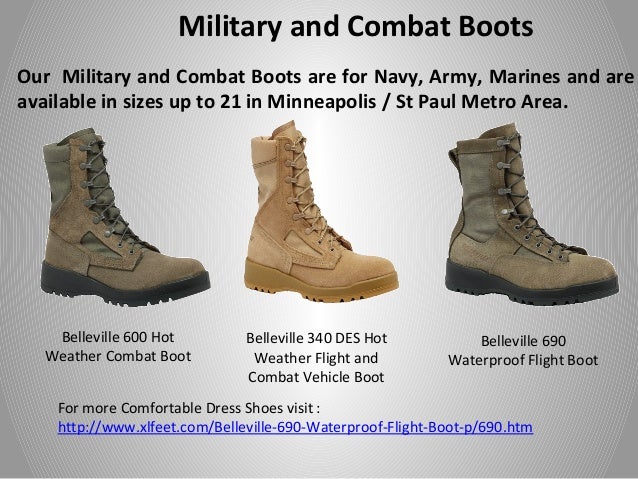 Military and Combat Boots

Our Military and Combat Boots are for Navy, Army, Marines and are available in sizes up to 21 in Minneapolis / St Paul Metro Area.

Belleville 600 Hot Weather Combat Boot

Belleville 340 DES Hot Weather Flight and Combat Vehicle Boot

Belleville 690 Waterproof Flight Boot

For more Comfortable Dress Shoes visit :
http://www.xlfeet.com/Belleville-690-Waterproof-Flight-Boot-p/690.htm